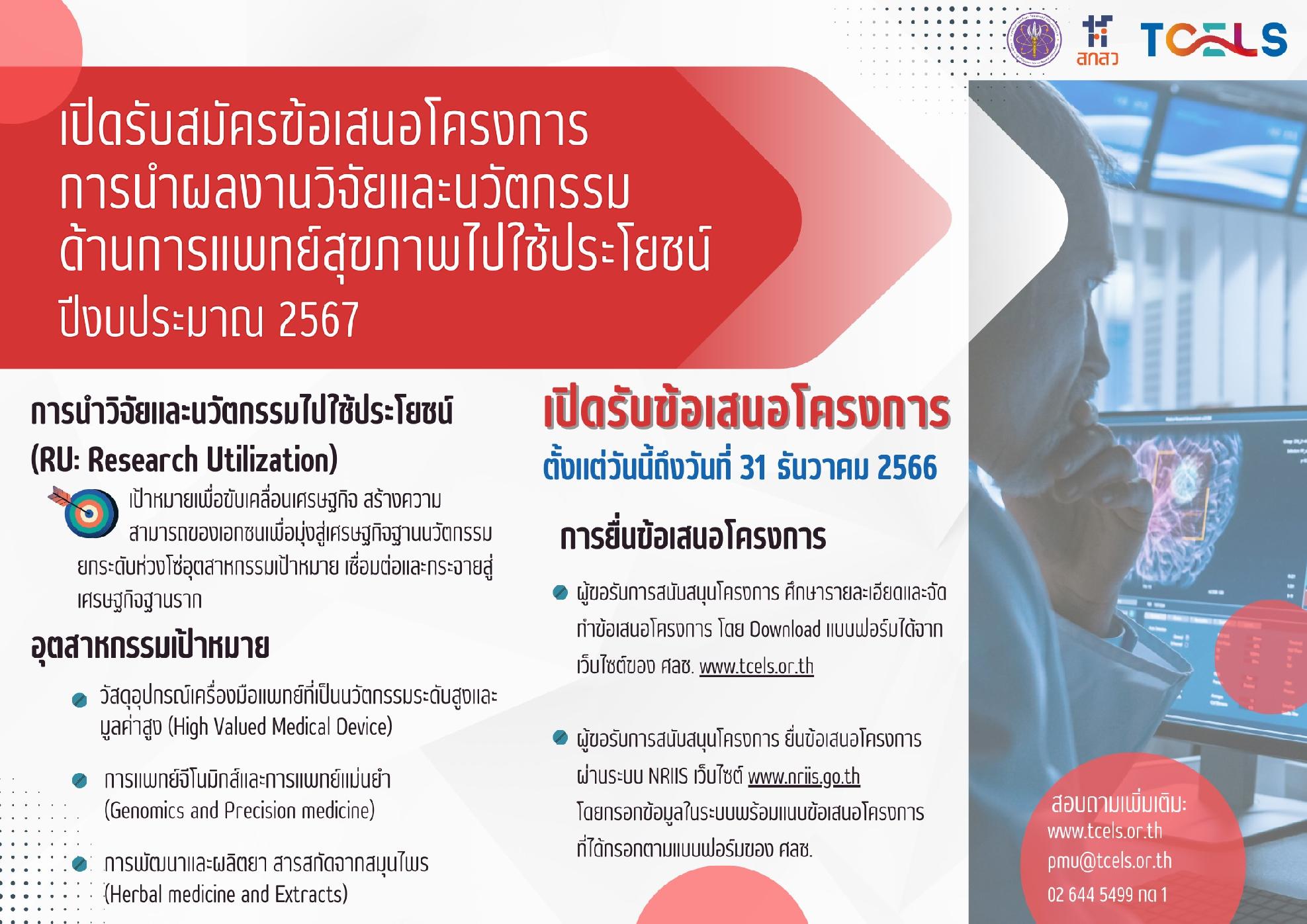 สกสว

TCELS

เปิดรับสมัครข้อเสนอโครงการ การนำผลงานวิจัยและนวัตกรรม ด้านการแพทย์สุขภาพไปใช้ประโยชน์ ปีงบประมาณ 2567

การนำวิจัยและนวัตกรรมไปใช้ประโยชน์ (RU: Research Utilization)

เป้าหมายเพื่อขับเคลื่อนเศรษฐกิจ สร้างความสามารถของเอกชนเพื่อมุ่งสู่เศรษฐกิจฐานนวัตกรรม ยกระดับห่วงโซ่อุตสาหกรรมเป้าหมาย เชื่อมต่อและกระจายสู่เศรษฐกิจฐานราก

อุตสาหกรรมเป้าหมาย

วัสดุอุปกรณ์เครื่องมือแพทย์ที่เป็นนวัตกรรมระดับสูงและมูลค่าสูง (High Valued Medical Device)

การแพทย์จีโนมิกส์และการแพทย์แม่นยำ (Genomics and Precision medicine)

การพัฒนาและผลิตยา สารสกัดจากสมุนไพร (Herbal medicine and Extracts)

เปิดรับข้อเสนอโครงการ

ตั้งแต่วันนี้ถึงวันที่ 31 ธันวาคม 2566

การยื่นข้อเสนอโครงการ

ผู้ขอรับการสนับสนุนโครงการ ศึกษารายละเอียดและจัดทำข้อเสนอโครงการ โดย Download แบบฟอร์มได้จากเว็บไซต์ของ ศลช. www.tcels.or.th

ผู้ขอรับการสนับสนุนโครงการ ยื่นข้อเสนอโครงการผ่านระบบ NRIIS เว็บไซต์ www.nriis.go.th โดยกรอกข้อมูลในระบบพร้อมแนบข้อเสนอโครงการที่ได้กรอกตามแบบฟอร์มของ ศลช.

สอบถามเพิ่มเติม:
www.tcels.or.th
pmu@tcels.or.th
02 644 5499 กด 1